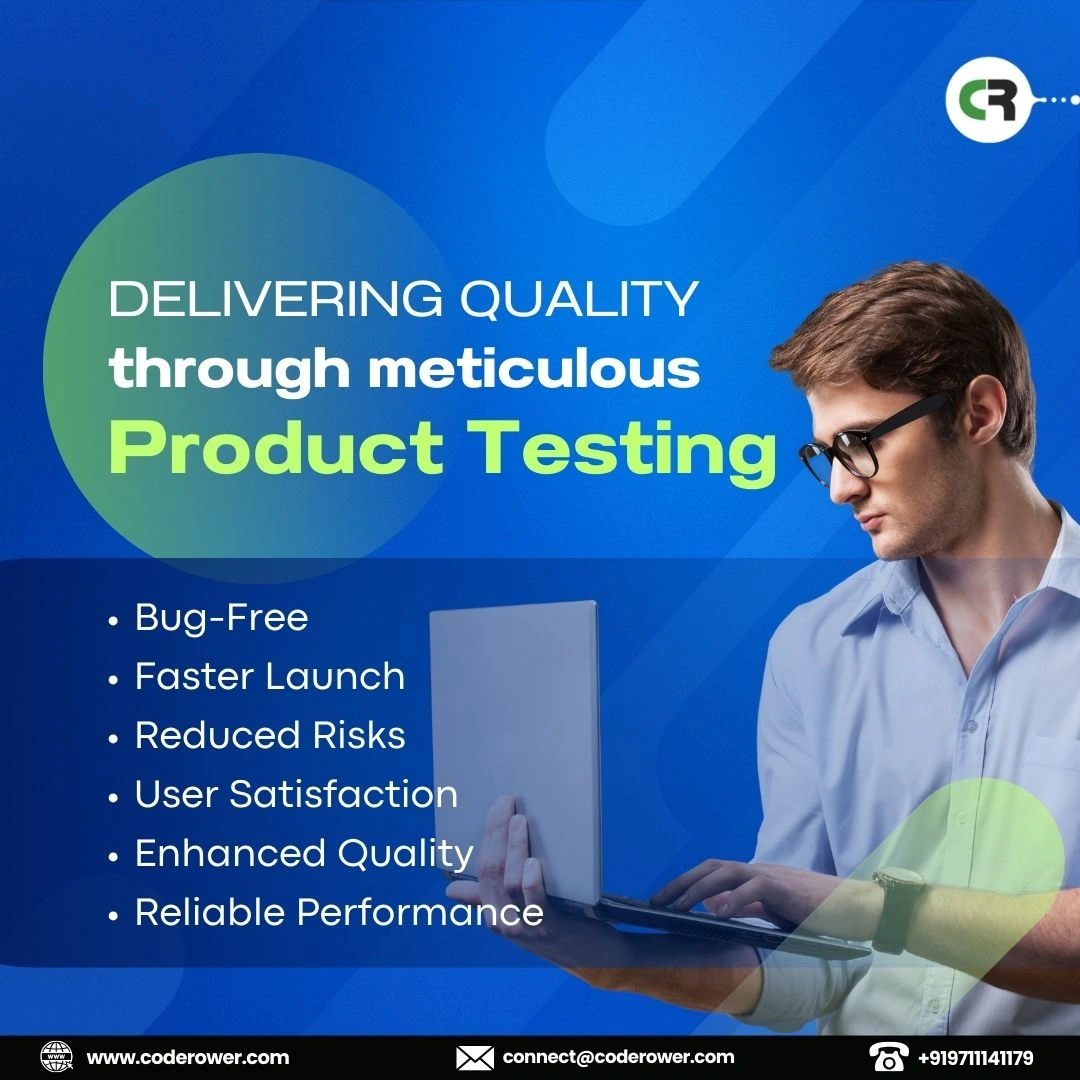 CR

DELIVERING QUALITY
through meticulous
Product Testing

• Bug-Free
• Faster Launch
• Reduced Risks
• User Satisfaction
• Enhanced Quality
• Reliable Performance

www.coderower.com
connect@coderower.com
+919711141179